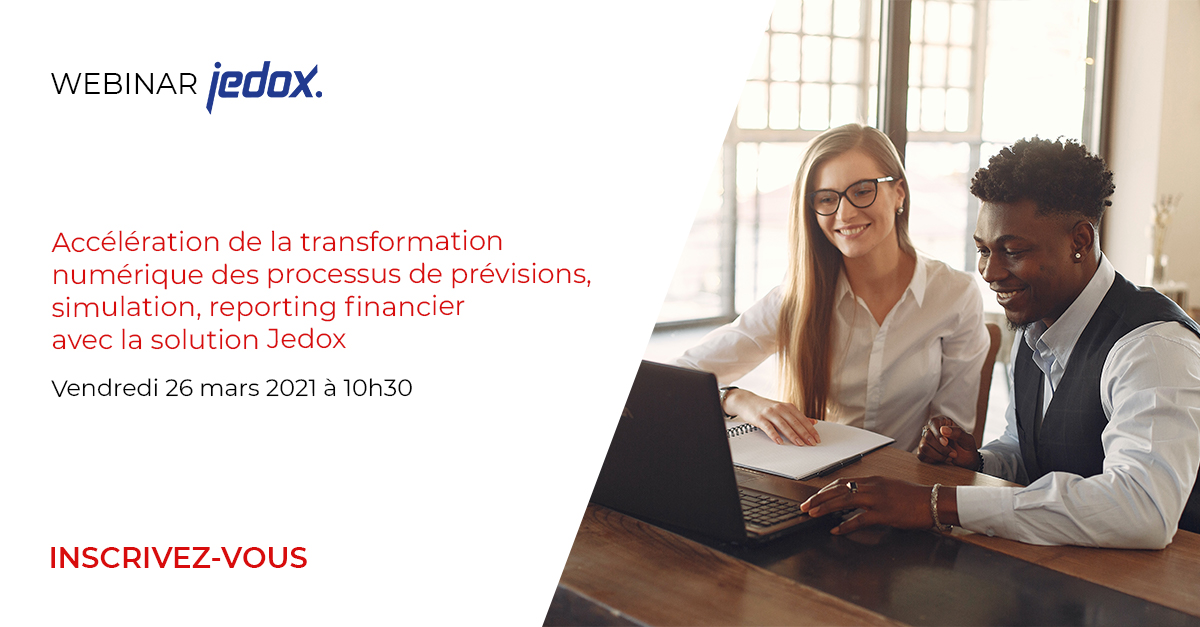 WEBINAR jedox.

Accélération de la transformation numérique des processus de prévisions, simulation, reporting financier avec la solution Jedox

Vendredi 26 mars 2021 à 10h30

INSCRIVEZ-VOUS